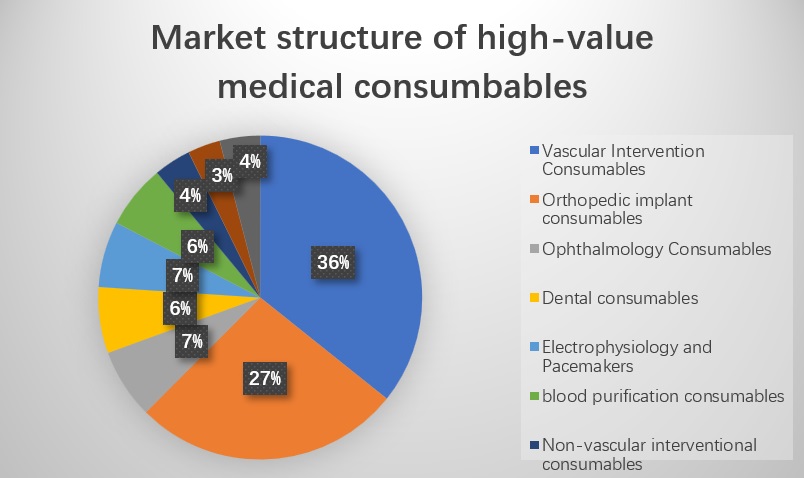 Market structure of high-value medical consumables

36%

27%

7%

6%

7%

6%

4%

3%

4%

Vascular Intervention Consumables
Orthopedic implant consumables
Ophthalmology Consumables
Dental consumables
Electrophysiology and Pacemakers
blood purification consumables
Non-vascular interventional consumables